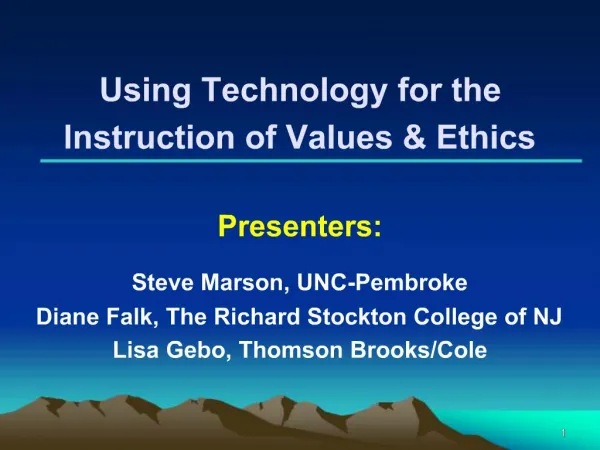 Using Technology for the Instruction of Values & Ethics

Presenters:

Steve Marson, UNC-Pembroke
Diane Falk, The Richard Stockton College of NJ
Lisa Gebo, Thomson Brooks/Cole

1